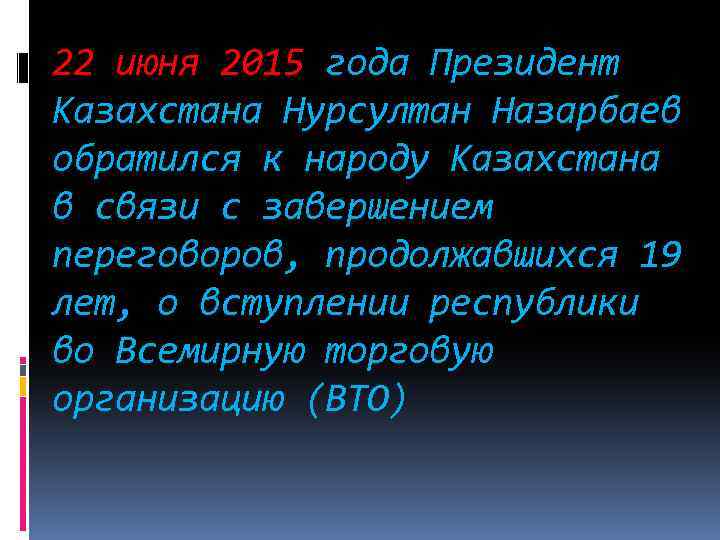 22 июня 2015 года Президент Казахстана Нурсултан Назарбаев обратился к народу Казахстана в связи с завершением переговоров, продолжавшихся 19 лет, о вступлении республики во Всемирную торговую организацию (ВТО)